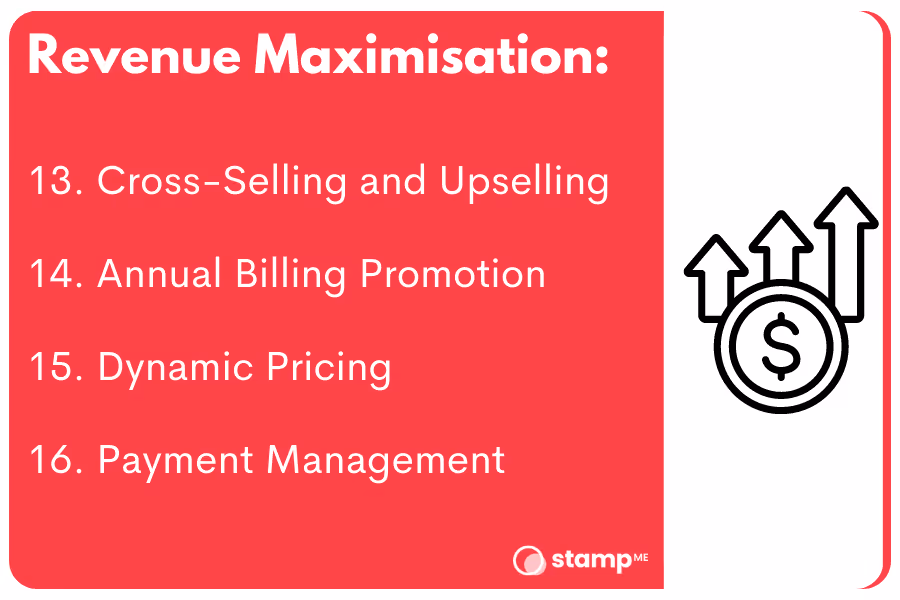 Revenue Maximisation:

13. Cross-Selling and Upselling

14. Annual Billing Promotion

15. Dynamic Pricing

16. Payment Management

$

stamp ME